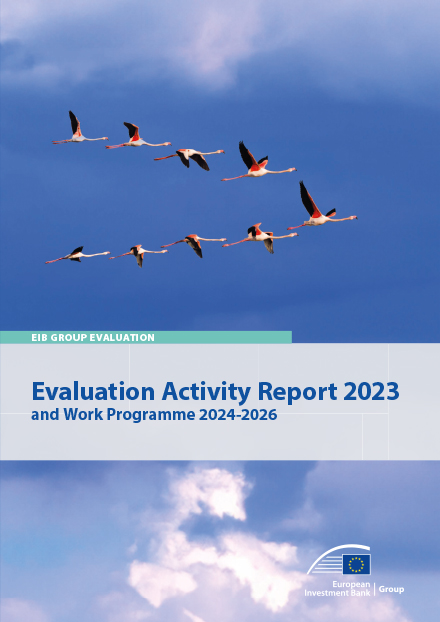 EIB GROUP EVALUATION

Evaluation Activity Report 2023
and Work Programme 2024-2026

European Investment Bank | Group